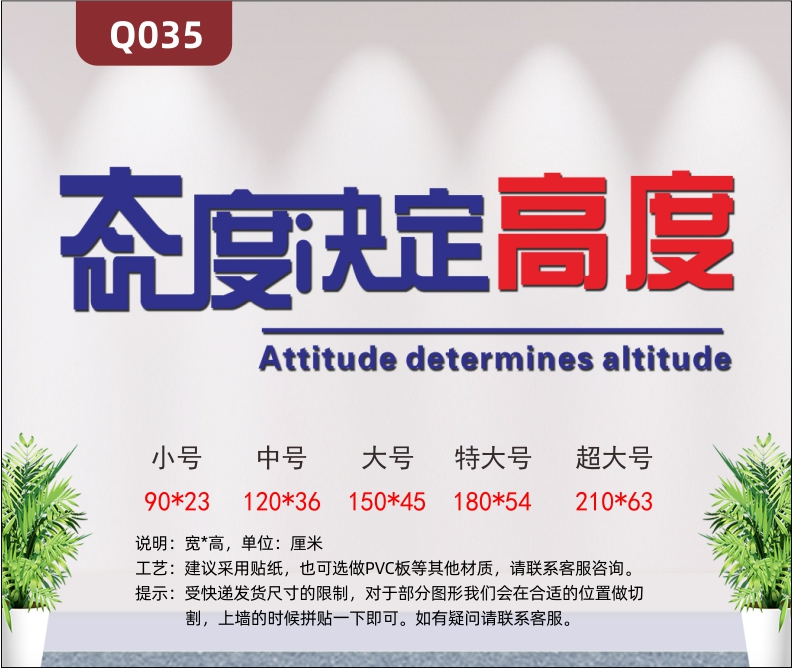 Q035

态度决定高度

Attitude determines altitude

| 小号 | 中号 | 大号 | 特大号 | 超大号 |
|---|---|---|---|---|
| 90*23 | 120*36 | 150*45 | 180*54 | 210*63 |

说明：宽*高，单位：厘米
工艺：建议采用贴纸，也可选做PVC板等其他材质，请联系客服咨询。
提示：受快递发货尺寸的限制，对于部分图形我们会在合适的位置做切割，上墙的时候拼贴一下即可。如有疑问请联系客服。